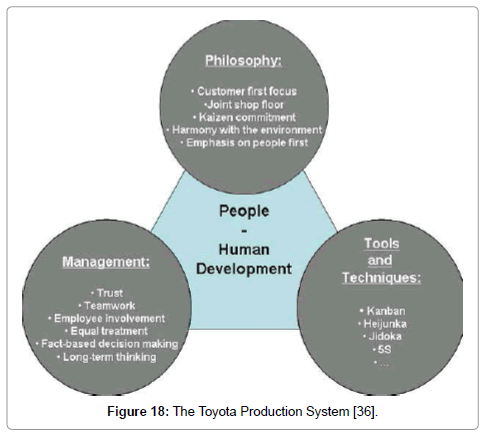 Philosophy:

• Customer first focus
•Joint shop floor
• Kaizen commitment
• Harmony with the environment
• Emphasis on people first

People
-
Human
Development

Management:

• Trust
• Teamwork
• Employee involvement
• Equal treatment
• Fact-based decision making
• Long-term thinking

Tools
and
Techniques:

• Kanban
• Heijunka
• Jidoka
• 5S
• ...

Figure 18: The Toyota Production System [36].